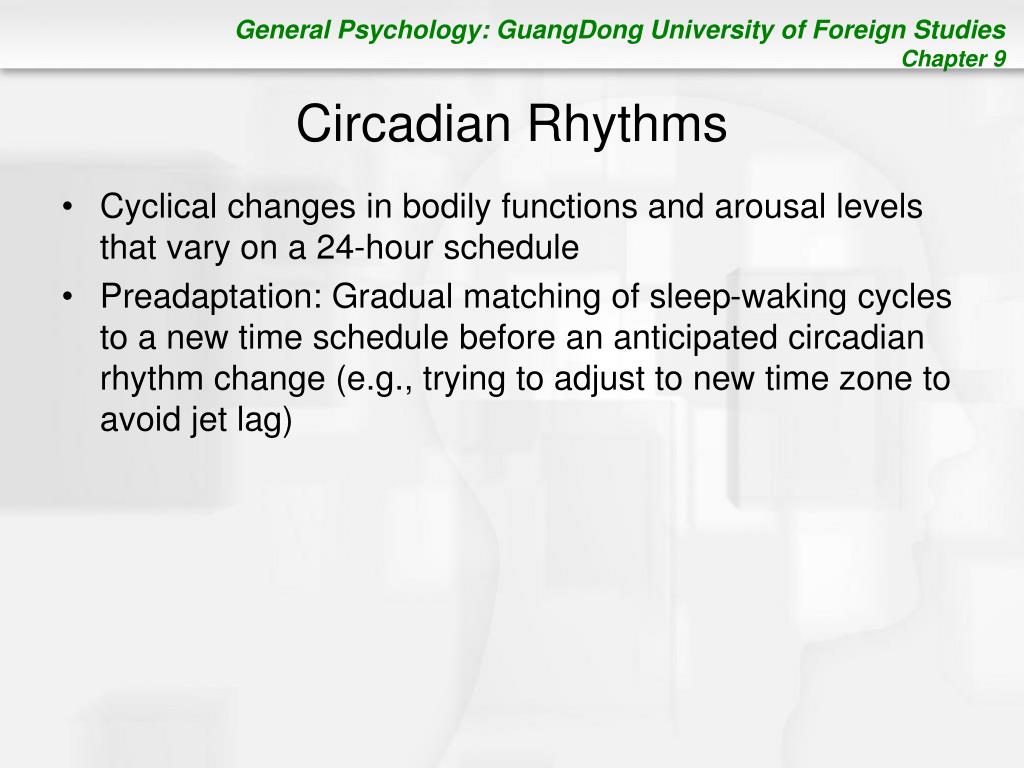 General Psychology: GuangDong University of Foreign Studies
Chapter 9

Circadian Rhythms

• Cyclical changes in bodily functions and arousal levels that vary on a 24-hour schedule
• Preadaptation: Gradual matching of sleep-waking cycles to a new time schedule before an anticipated circadian rhythm change (e.g., trying to adjust to new time zone to avoid jet lag)